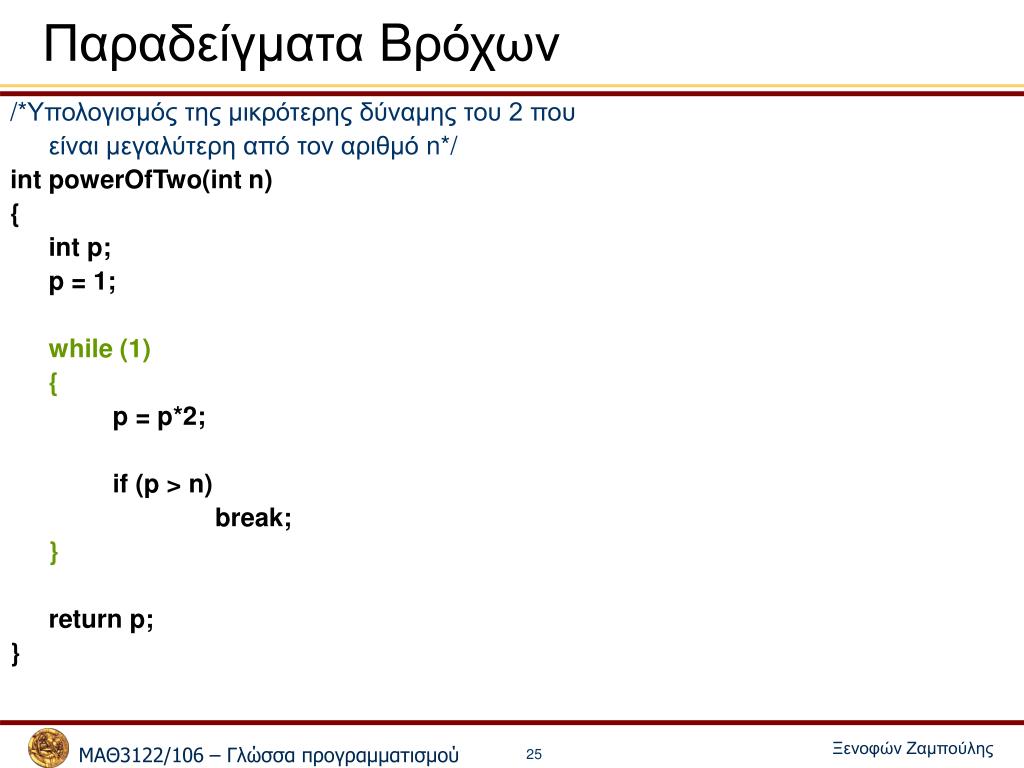 Παραδείγματα Βρόχων

/*Υπολογισμός της μικρότερης δύναμης του 2 που είναι μεγαλύτερη από τον αριθμό n*/
int powerOfTwo(int n)
{
int p;
p = 1;

while (1)
{
p = p*2;

if (p > n)
break;
}

return p;
}

ΜΑΘ3122/106 – Γλώσσα προγραμματισμού

25

Ξενοφών Ζαμπούλης